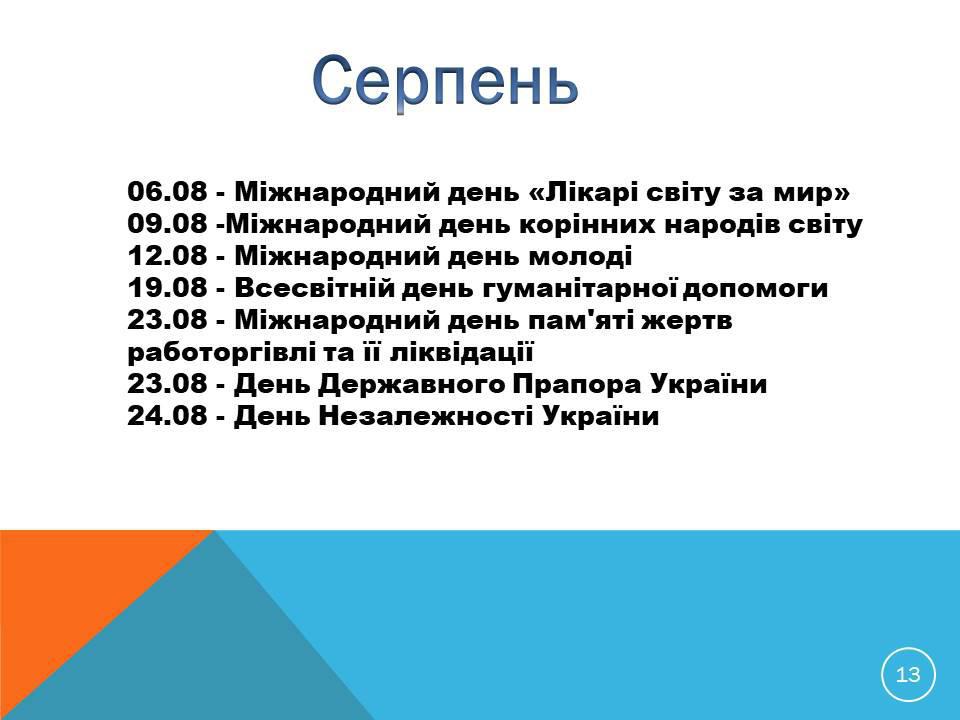 Серпень

06.08 - Міжнародний день «Лікарі світу за мир»
09.08 -Міжнародний день корінних народів світу
12.08 - Міжнародний день молоді
19.08 - Всесвітній день гуманітарної допомоги
23.08 - Міжнародний день пам'яті жертв работоргівлі та її ліквідації
23.08 - День Державного Прапора України
24.08 - День Незалежності України

13